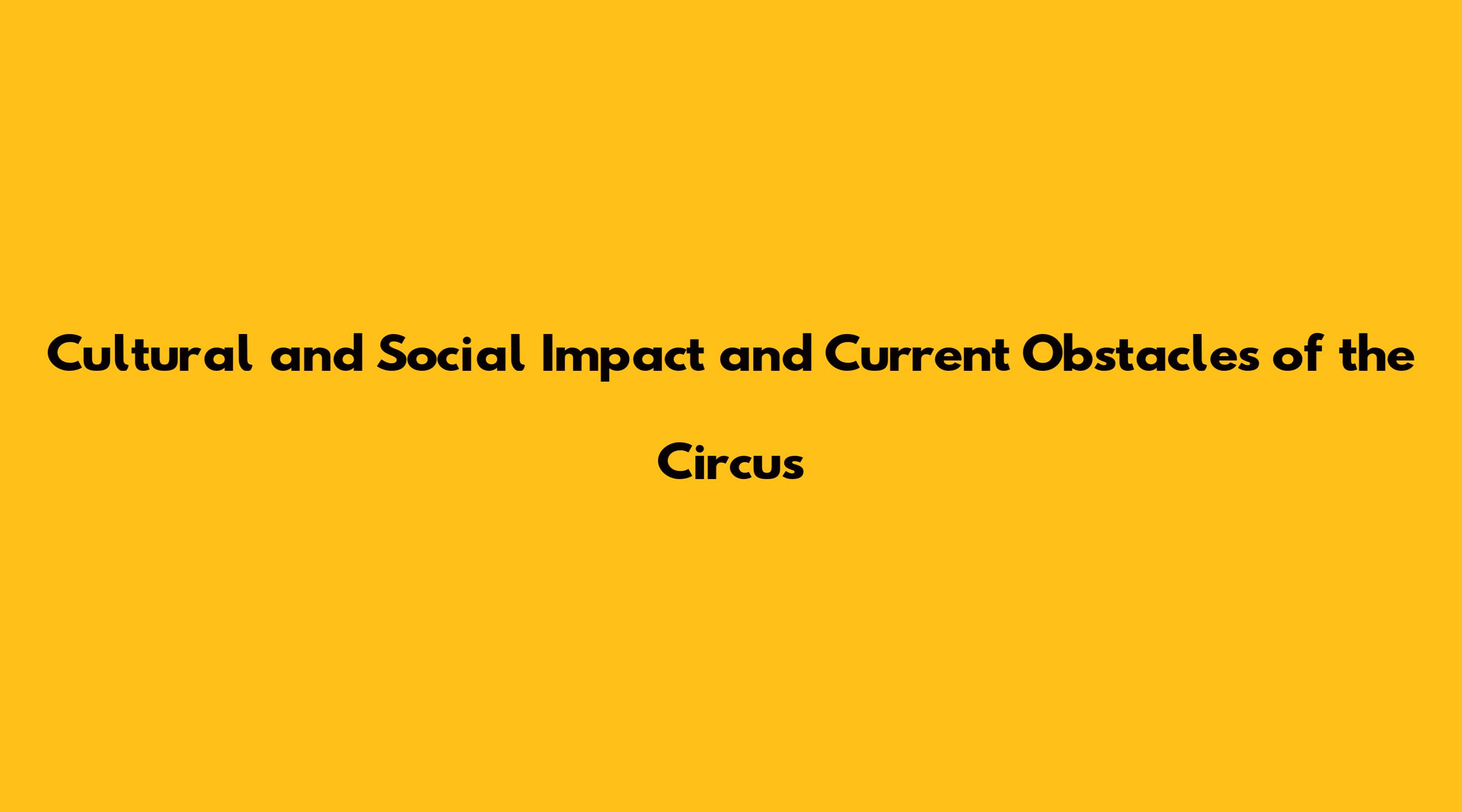 Cultural and Social Impact and Current Obstacles of the Circus